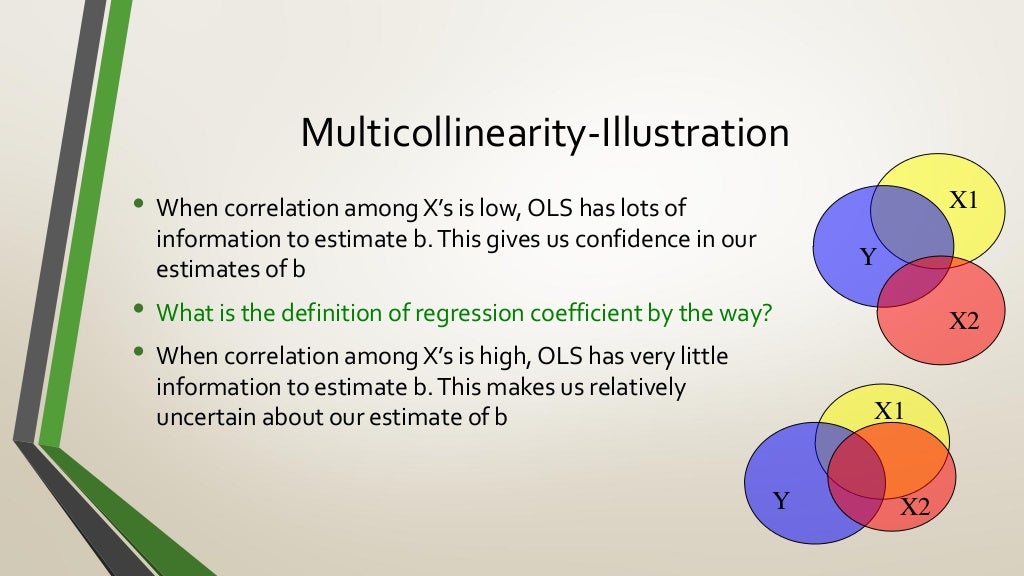 Multicollinearity-Illustration

• When correlation among X's is low, OLS has lots of information to estimate b. This gives us confidence in our estimates of b

• What is the definition of regression coefficient by the way?

• When correlation among X's is high, OLS has very little information to estimate b. This makes us relatively uncertain about our estimate of b

X1
Y
X2

X1
Y
X2